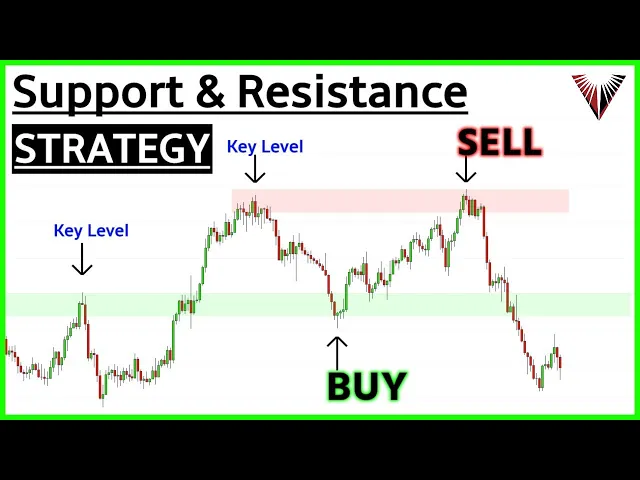 Support & Resistance

STRATEGY

Key Level

SELL

Key Level

BUY